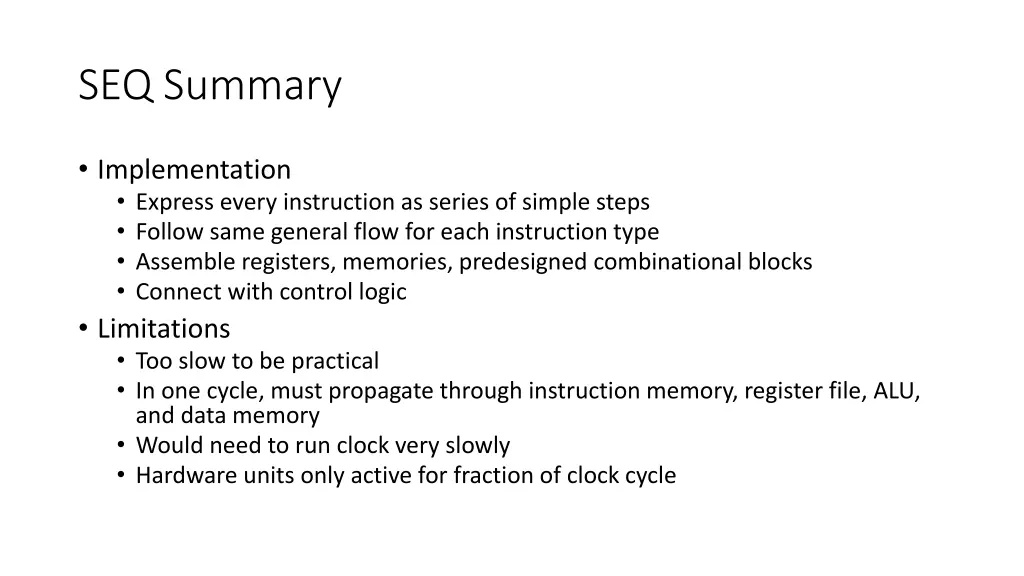 SEQ Summary

• Implementation
  • Express every instruction as series of simple steps
  • Follow same general flow for each instruction type
  • Assemble registers, memories, predesigned combinational blocks
  • Connect with control logic
• Limitations
  • Too slow to be practical
  • In one cycle, must propagate through instruction memory, register file, ALU, and data memory
  • Would need to run clock very slowly
  • Hardware units only active for fraction of clock cycle